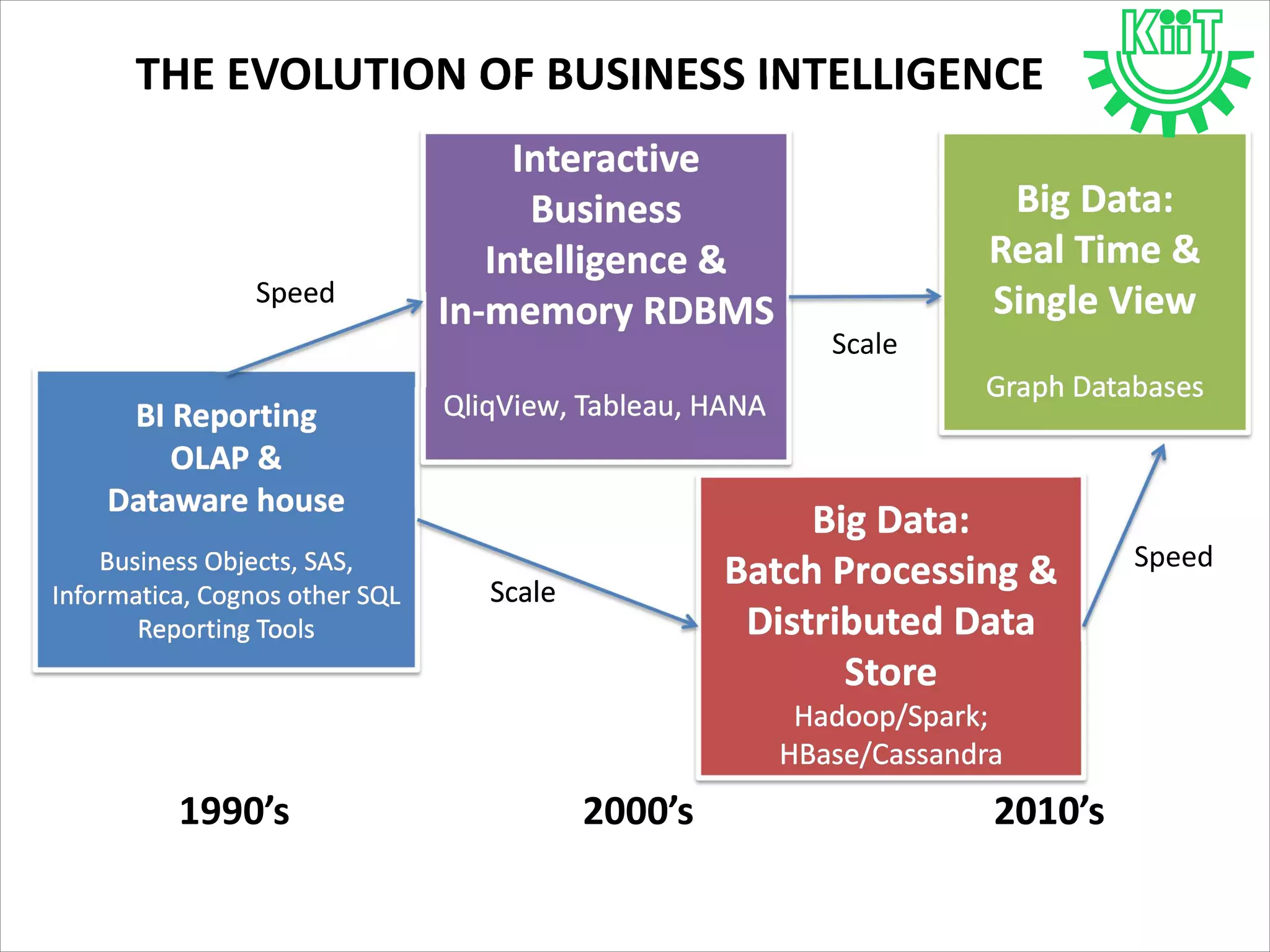 THE EVOLUTION OF BUSINESS INTELLIGENCE

KiiT

Speed

Interactive Business Intelligence & In-memory RDBMS

QliqView, Tableau, HANA

Scale

Big Data: Real Time & Single View

Graph Databases

BI Reporting OLAP & Dataware house

Business Objects, SAS, Informatica, Cognos other SQL Reporting Tools

Scale

Big Data: Batch Processing & Distributed Data Store

Hadoop/Spark; HBase/Cassandra

Speed

1990's

2000's

2010's